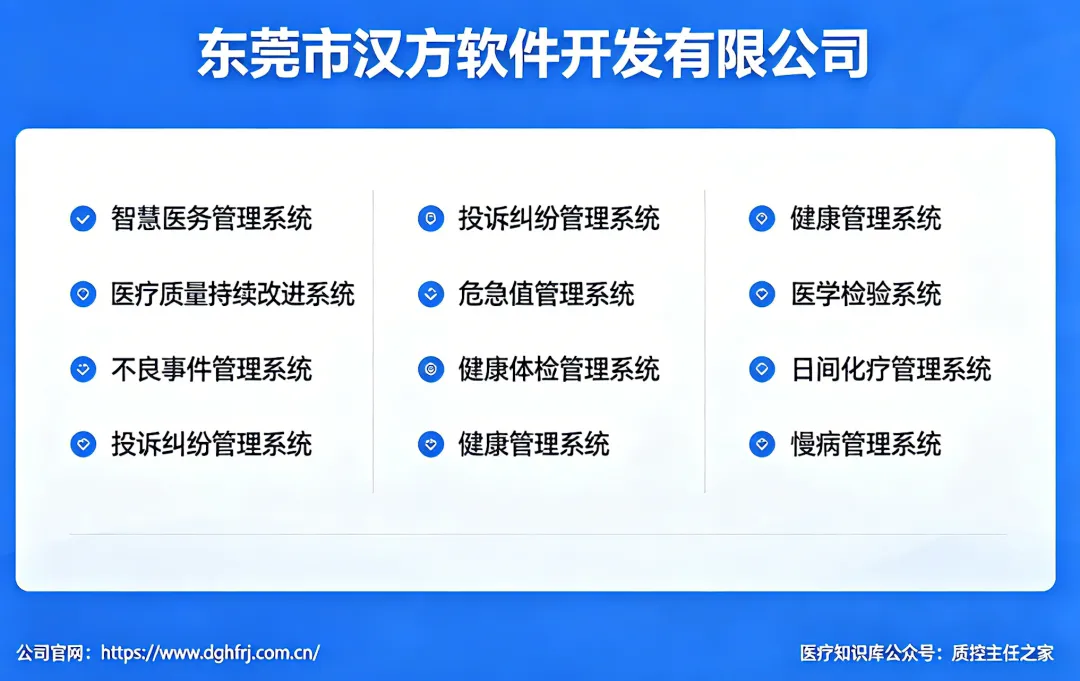 东莞市汉方软件开发有限公司

智慧医务管理系统
医疗质量持续改进系统
不良事件管理系统
投诉纠纷管理系统

投诉纠纷管理系统
危急值管理系统
健康体检管理系统
健康管理系统

健康管理系统
医学检验系统
日间化疗管理系统
慢病管理系统

公司官网：https://www.dghfrj.com.cn/

医疗知识库公众号：质控主任之家